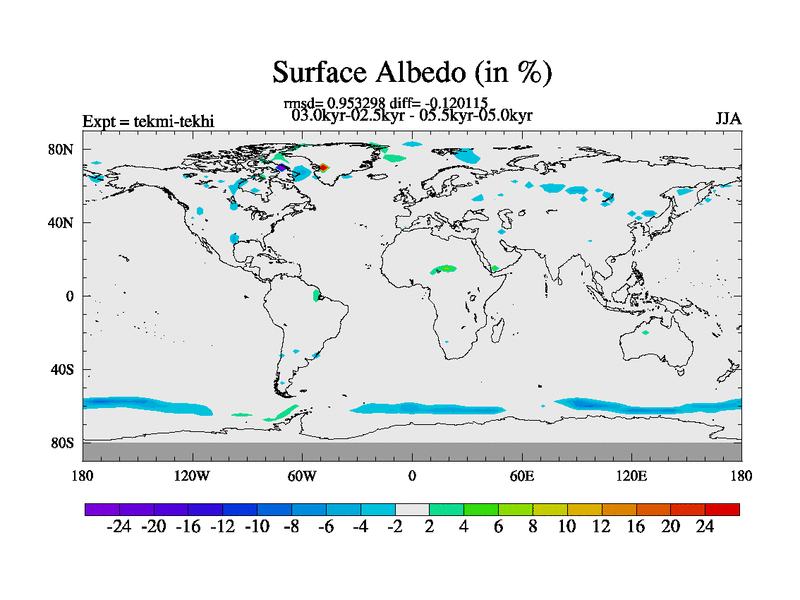 Surface Albedo (in %)

rmsd= 0.953298 diff= -0.120115
03.0kyr-02.5kyr - 05.5kyr-05.0kyr

Expt = tekmi-tekhi

JJA

80N
40N
0
40S
80S

180
120W
60W
0
60E
120E
180

-24 -20 -16 -12 -10 -8 -6 -4 -2 2 4 6 8 10 12 16 20 24